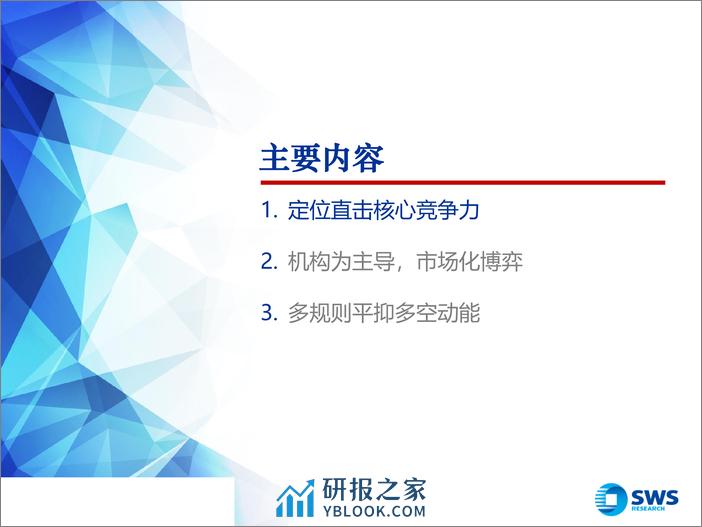 主要内容

1. 定位直击核心竞争力

2. 机构为主导，市场化博弈

3. 多规则平抑多空动能

研报之家
YBLOOK.COM

SWS
RESEARCH